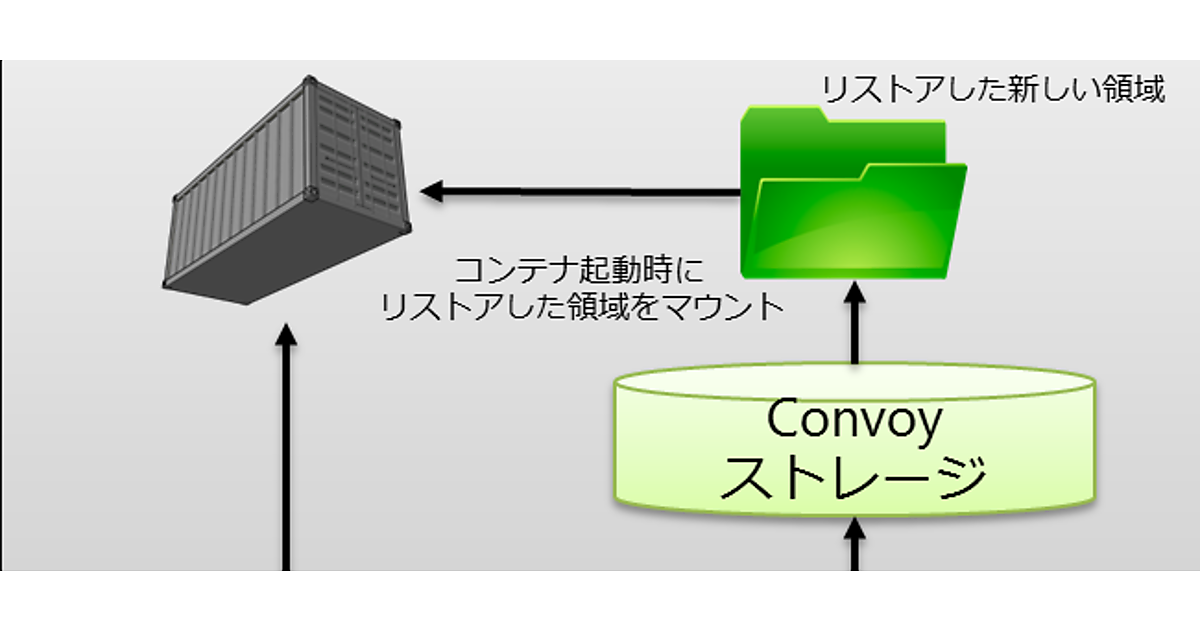 リストアした新しい領域

コンテナ起動時に
リストアした領域をマウント

Convoy
ストレージ